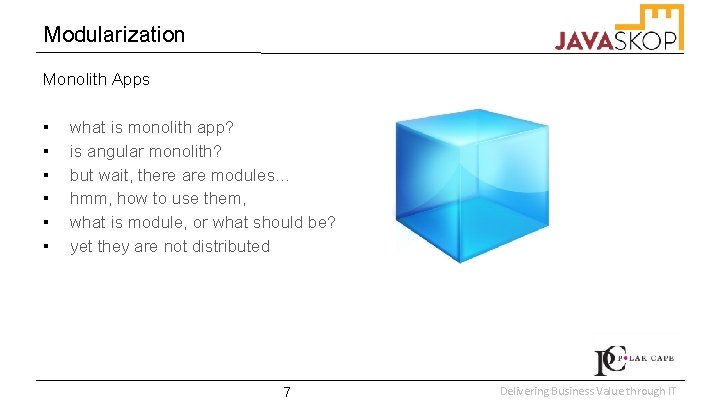 Modularization

JAVASKOP

Monolith Apps

▪ what is monolith app?
▪ is angular monolith?
▪ but wait, there are modules…
▪ hmm, how to use them,
▪ what is module, or what should be?
▪ yet they are not distributed

PC POLAR CAPE

7

Delivering Business Value through IT